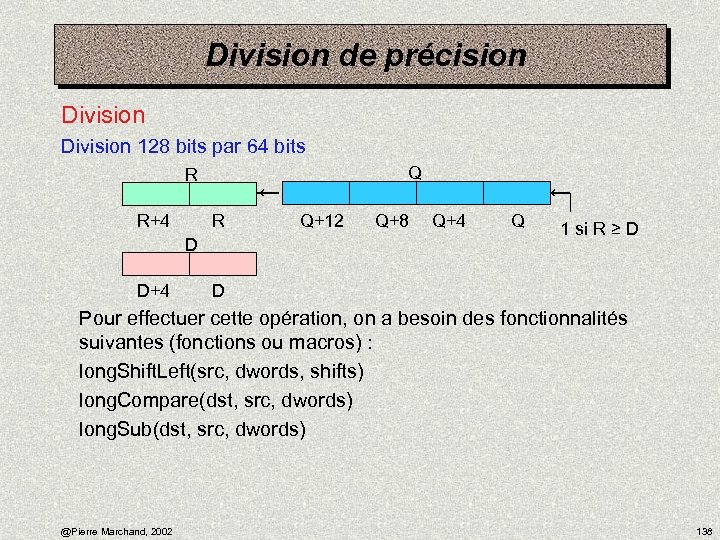 Division de précision

Division

Division 128 bits par 64 bits

R

Q

R+4 R

Q+12 Q+8 Q+4 Q

1 si R ≥ D

D

D+4 D

Pour effectuer cette opération, on a besoin des fonctionnalités suivantes (fonctions ou macros) :

longShiftLeft(src, dwords, shifts)

longCompare(dst, src, dwords)

longSub(dst, src, dwords)

@Pierre Marchand, 2002

136